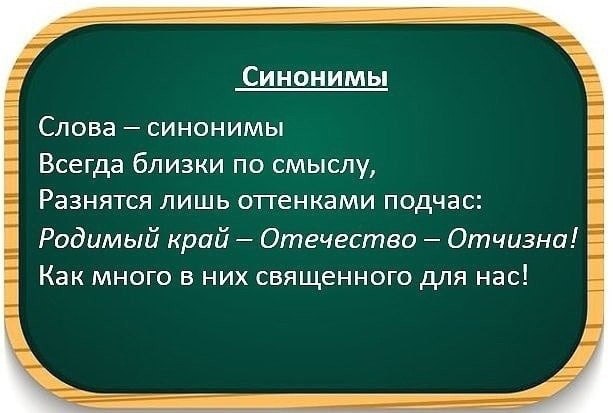 Синонимы

Слова – синонимы
Всегда близки по смыслу,
Разнятся лишь оттенками подчас:
Родимый край – Отечество – Отчизна!
Как много в них священного для нас!